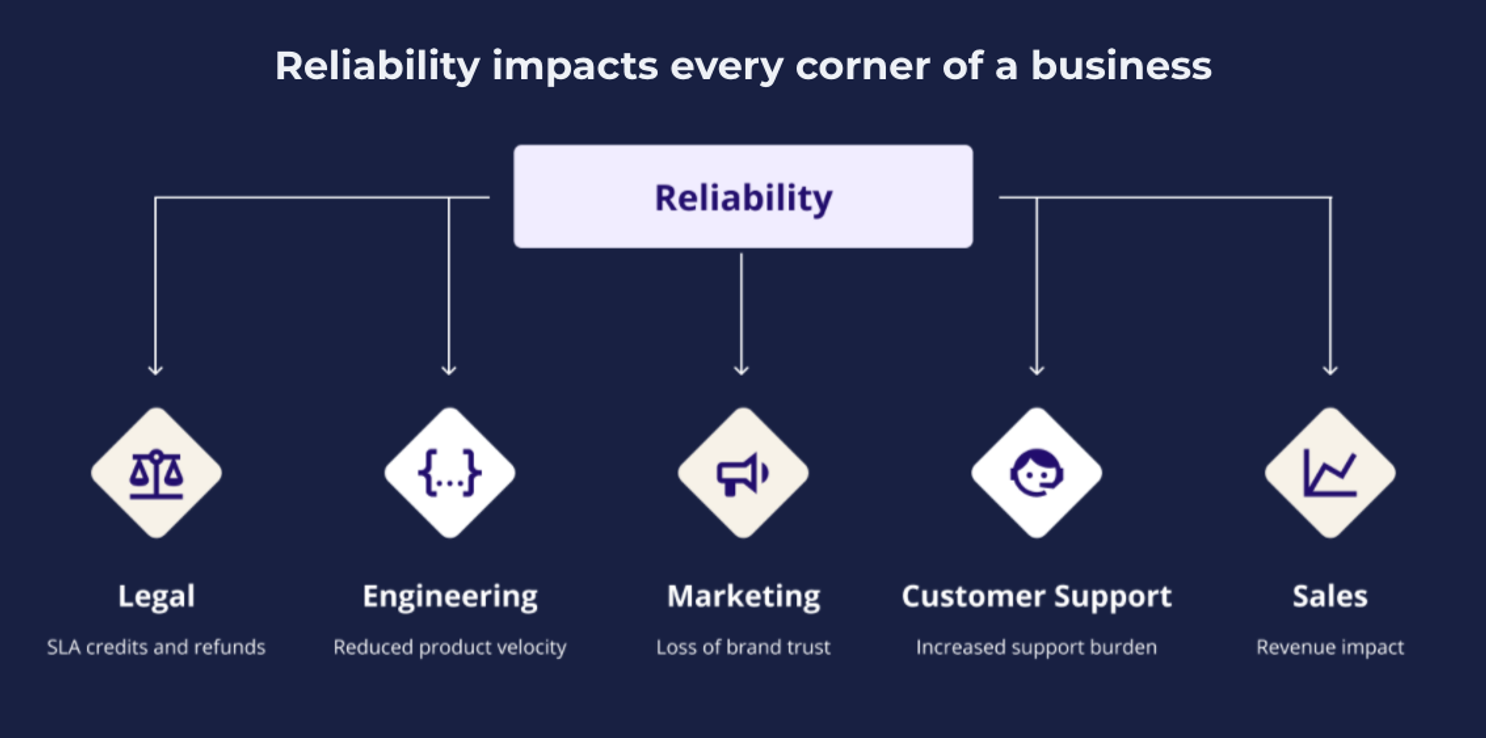 Reliability impacts every corner of a business

Reliability

{...}

Legal
SLA credits and refunds

Engineering
Reduced product velocity

Marketing
Loss of brand trust

Customer Support
Increased support burden

Sales
Revenue impact